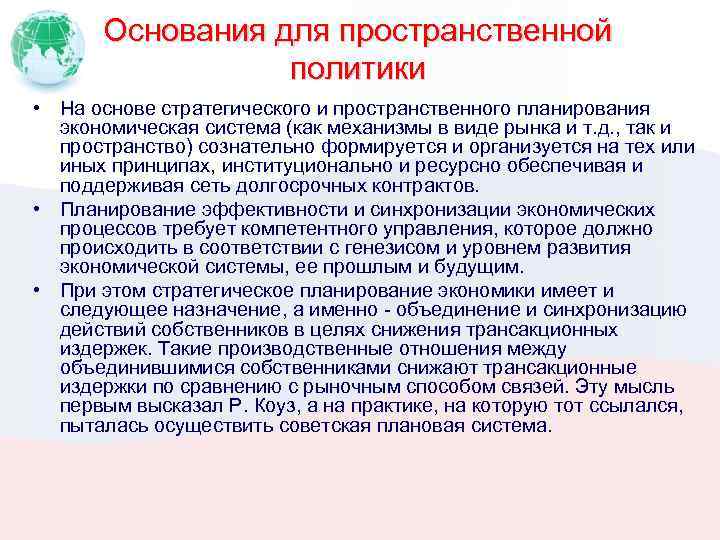 Основания для пространственной политики

• На основе стратегического и пространственного планирования экономическая система (как механизмы в виде рынка и т.д., так и пространство) сознательно формируется и организуется на тех или иных принципах, институционально и ресурсно обеспечивая и поддерживая сеть долгосрочных контрактов.

• Планирование эффективности и синхронизации экономических процессов требует компетентного управления, которое должно происходить в соответствии с генезисом и уровнем развития экономической системы, ее прошлым и будущим.

• При этом стратегическое планирование экономики имеет и следующее назначение, а именно - объединение и синхронизацию действий собственников в целях снижения трансакционных издержек. Такие производственные отношения между объединившимися собственниками снижают трансакционные издержки по сравнению с рыночным способом связей. Эту мысль первым высказал Р. Коуз, а на практике, на которую тот ссылался, пыталась осуществить советская плановая система.